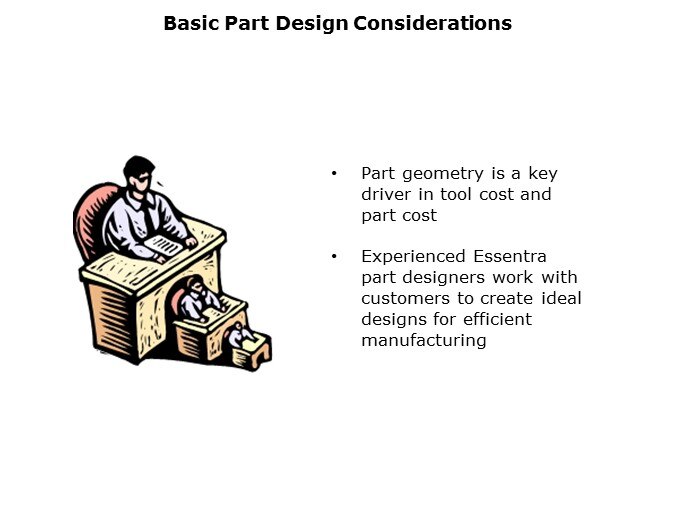 Basic Part Design Considerations

• Part geometry is a key driver in tool cost and part cost

• Experienced Essentra part designers work with customers to create ideal designs for efficient manufacturing